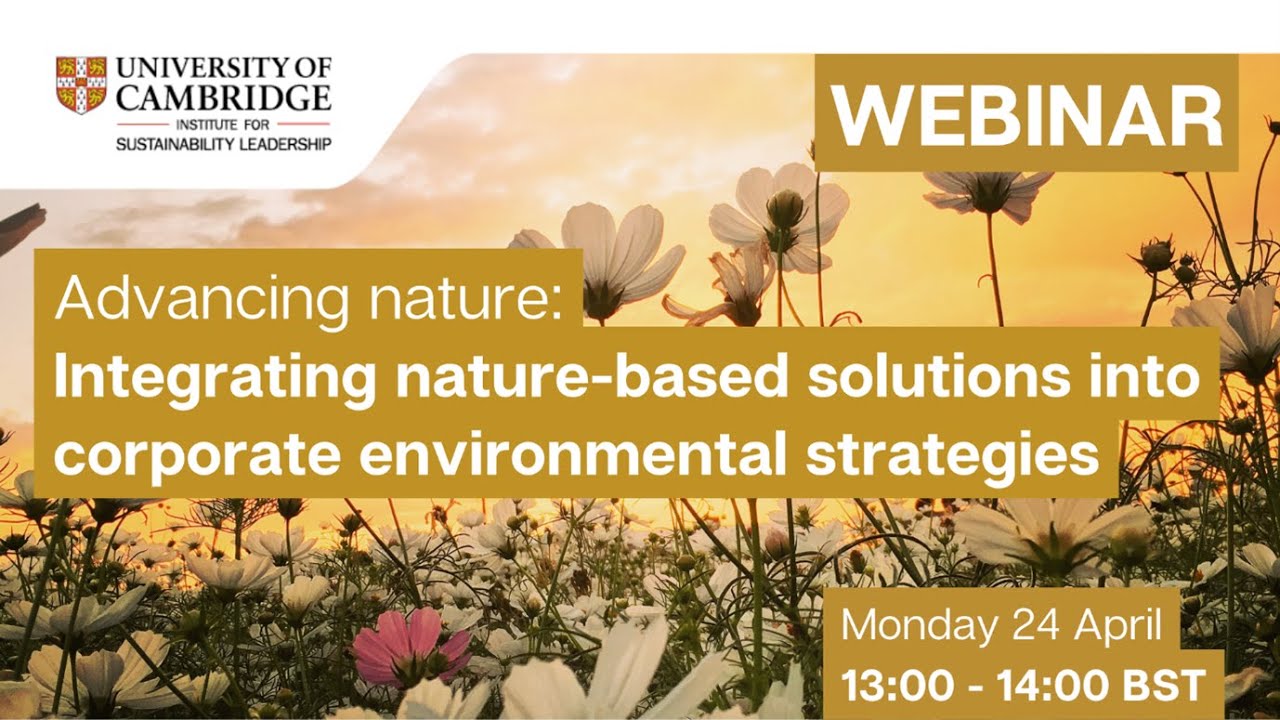 UNIVERSITY OF CAMBRIDGE
INSTITUTE FOR
SUSTAINABILITY LEADERSHIP

WEBINAR

Advancing nature:
Integrating nature-based solutions into corporate environmental strategies

Monday 24 April
13:00 - 14:00 BST